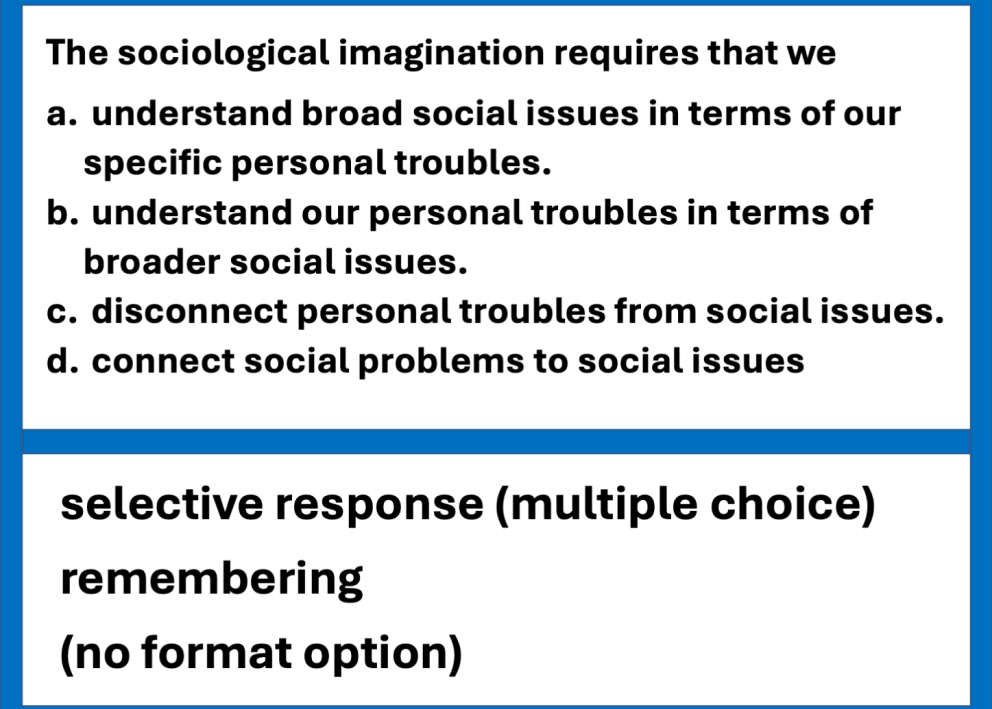 The sociological imagination requires that we

a. understand broad social issues in terms of our specific personal troubles.
b. understand our personal troubles in terms of broader social issues.
c. disconnect personal troubles from social issues.
d. connect social problems to social issues

selective response (multiple choice)

remembering

(no format option)